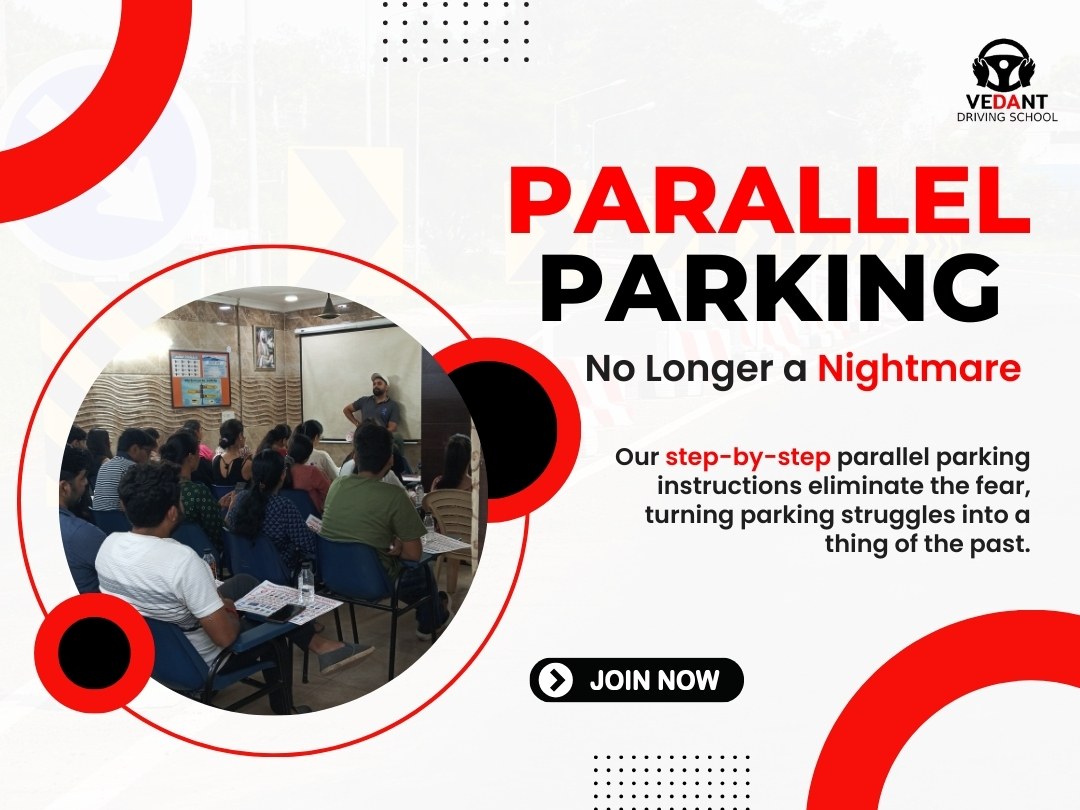 VEDANT
DRIVING SCHOOL

PARALLEL PARKING

No Longer a Nightmare

Our step-by-step parallel parking instructions eliminate the fear, turning parking struggles into a thing of the past.

JOIN NOW